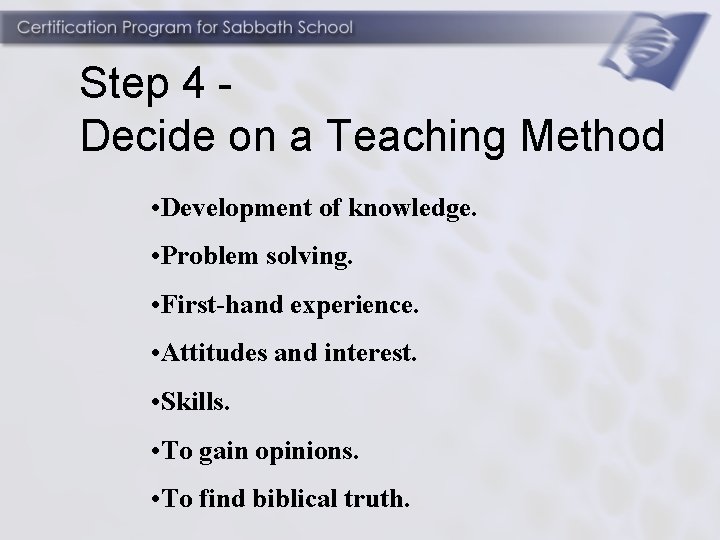 Certification Program for Sabbath School

Step 4 -
Decide on a Teaching Method

•Development of knowledge.

•Problem solving.

•First-hand experience.

•Attitudes and interest.

•Skills.

•To gain opinions.

•To find biblical truth.